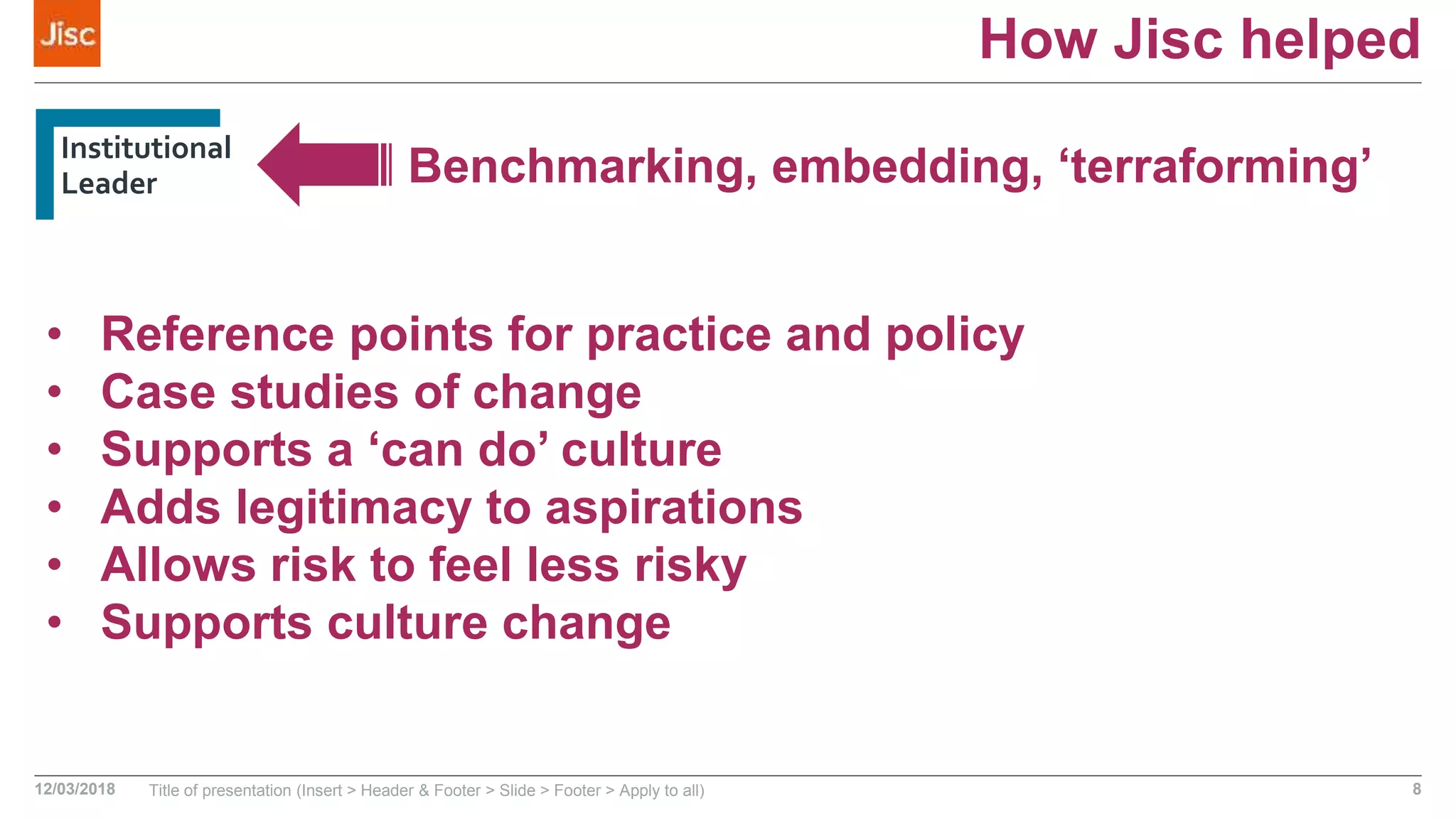 Jisc

How Jisc helped

Institutional Leader

Benchmarking, embedding, ‘terraforming’

• Reference points for practice and policy
• Case studies of change
• Supports a ‘can do’ culture
• Adds legitimacy to aspirations
• Allows risk to feel less risky
• Supports culture change

12/03/2018 Title of presentation (Insert > Header & Footer > Slide > Footer > Apply to all) 8